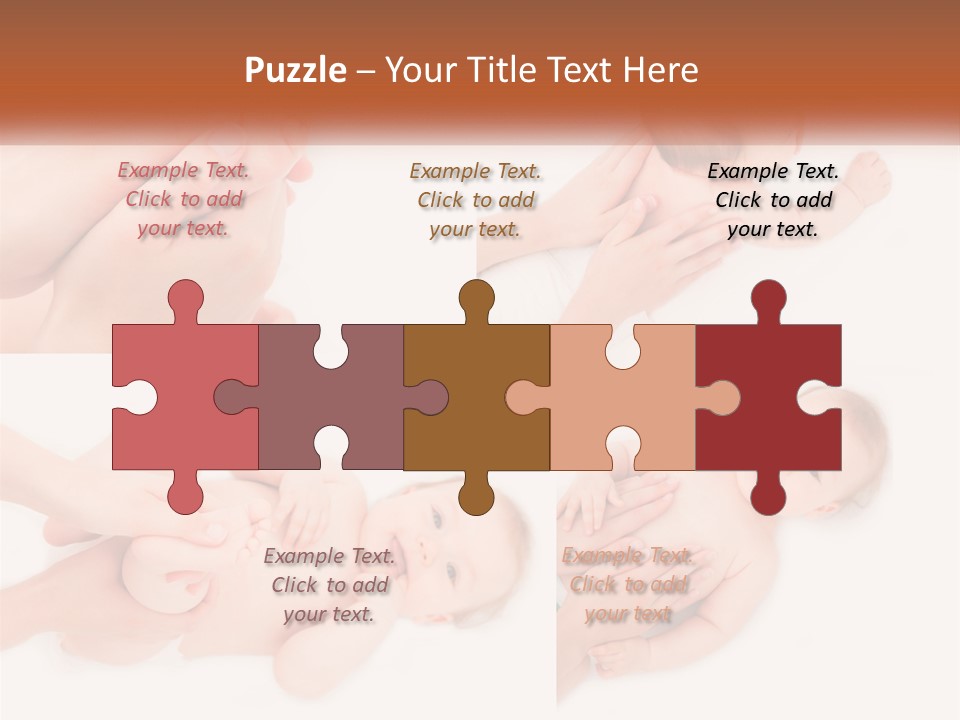 Puzzle – Your Title Text Here

Example Text. Click to add your text.

Example Text. Click to add your text.

Example Text. Click to add your text.

Example Text. Click to add your text.

Example Text. Click to add your text.